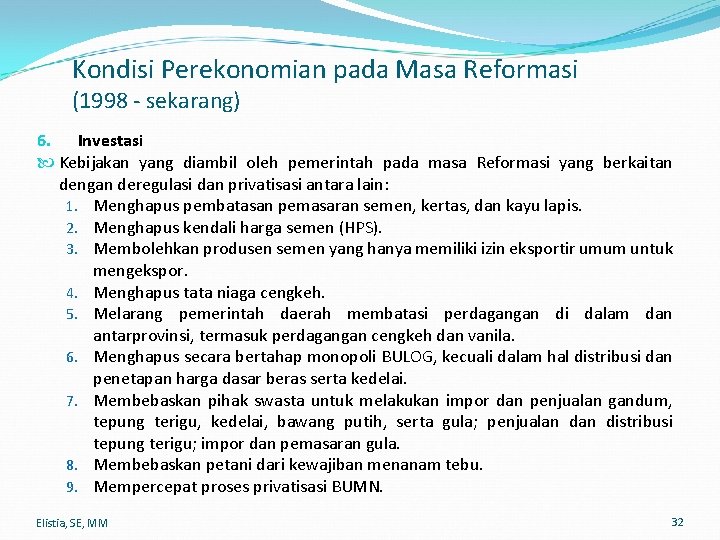 Kondisi Perekonomian pada Masa Reformasi
(1998 - sekarang)

6. Investasi

Kebijakan yang diambil oleh pemerintah pada masa Reformasi yang berkaitan dengan deregulasi dan privatisasi antara lain:

1. Menghapus pembatasan pemasaran semen, kertas, dan kayu lapis.
2. Menghapus kendali harga semen (HPS).
3. Membolehkan produsen semen yang hanya memiliki izin eksportir umum untuk mengekspor.
4. Menghapus tata niaga cengkeh.
5. Melarang pemerintah daerah membatasi perdagangan di dalam dan antarprovinsi, termasuk perdagangan cengkeh dan vanila.
6. Menghapus secara bertahap monopoli BULOG, kecuali dalam hal distribusi dan penetapan harga dasar beras serta kedelai.
7. Membebaskan pihak swasta untuk melakukan impor dan penjualan gandum, tepung terigu, kedelai, bawang putih, serta gula; penjualan dan distribusi tepung terigu; impor dan pemasaran gula.
8. Membebaskan petani dari kewajiban menanam tebu.
9. Mempercepat proses privatisasi BUMN.

Elistia, SE, MM

32